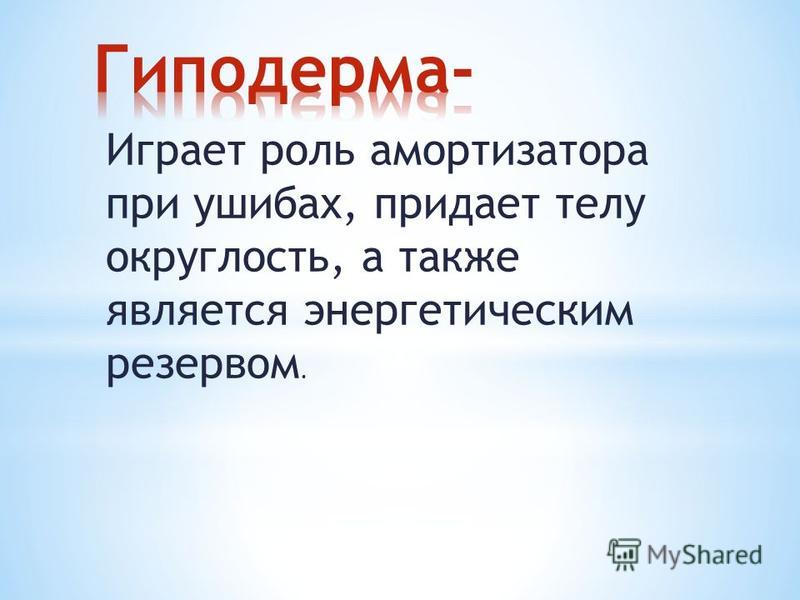 Гиподерма-

Играет роль амортизатора при ушибах, придает телу округлость, а также является энергетическим резервом.

MyShared